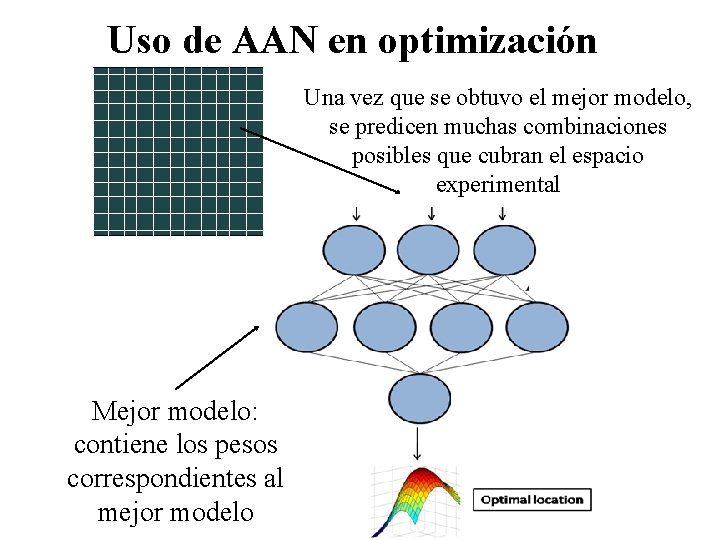 Uso de AAN en optimización

Una vez que se obtuvo el mejor modelo, se predicen muchas combinaciones posibles que cubran el espacio experimental

Mejor modelo: contiene los pesos correspondientes al mejor modelo

Optimal location